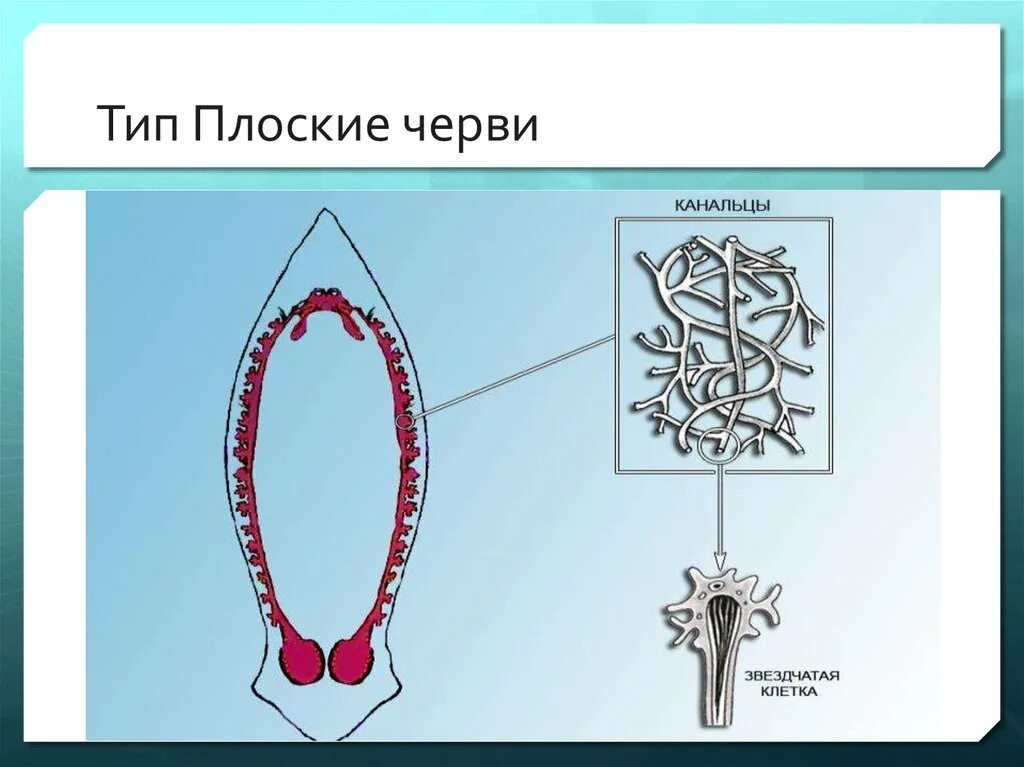 Тип Плоские черви

КАНАЛЬЦЫ

ЗВЕЗДЧАТАЯ КЛЕТКА